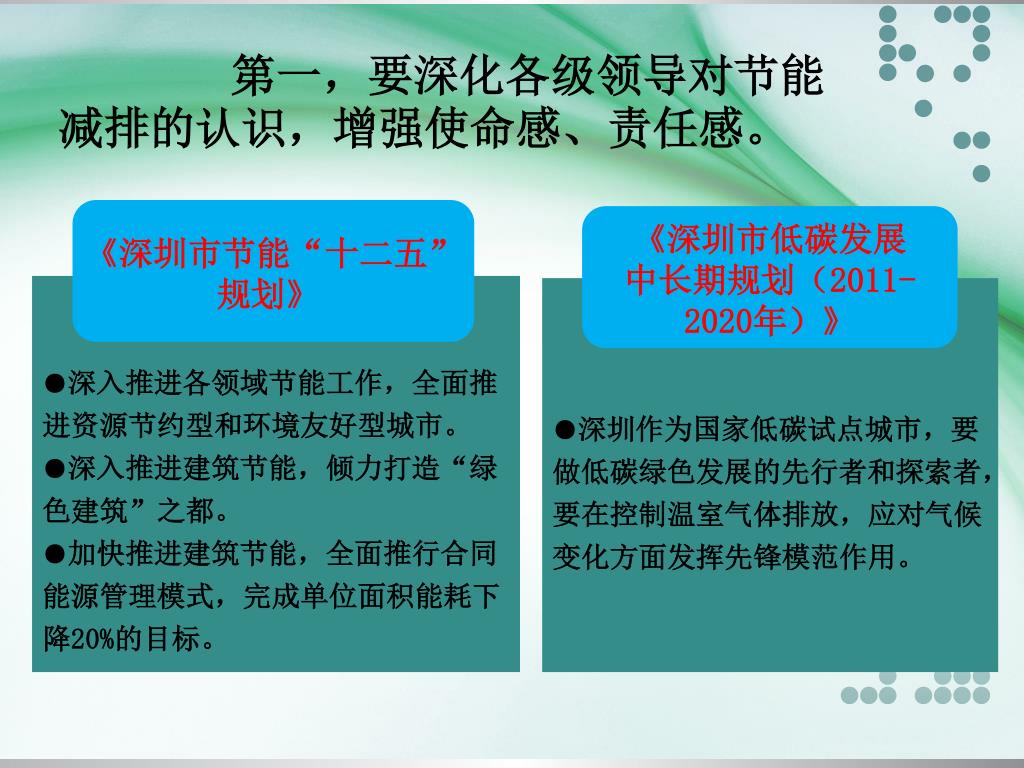 第一，要深化各级领导对节能减排的认识，增强使命感、责任感。

《深圳市节能“十二五”规划》

●深入推进各领域节能工作，全面推进资源节约型和环境友好型城市。
●深入推进建筑节能，倾力打造“绿色建筑”之都。
●加快推进建筑节能，全面推行合同能源管理模式，完成单位面积能耗下降20%的目标。

《深圳市低碳发展中长期规划（2011-2020年）》

●深圳作为国家低碳试点城市，要做低碳绿色发展的先行者和探索者，要在控制温室气体排放，应对气候变化方面发挥先锋模范作用。